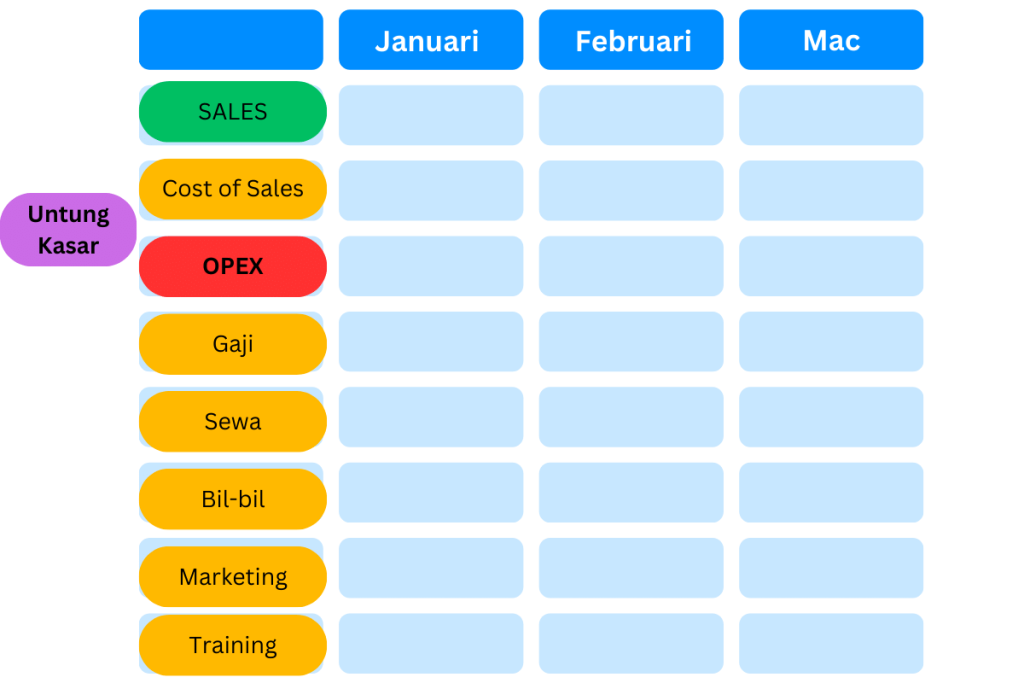 | | Januari | Februari | Mac |
|---|---|---|---|
| SALES | | | |
| Cost of Sales | | | |
| OPEX | | | |
| Gaji | | | |
| Sewa | | | |
| Bil-bil | | | |
| Marketing | | | |
| Training | | | |

Untung Kasar